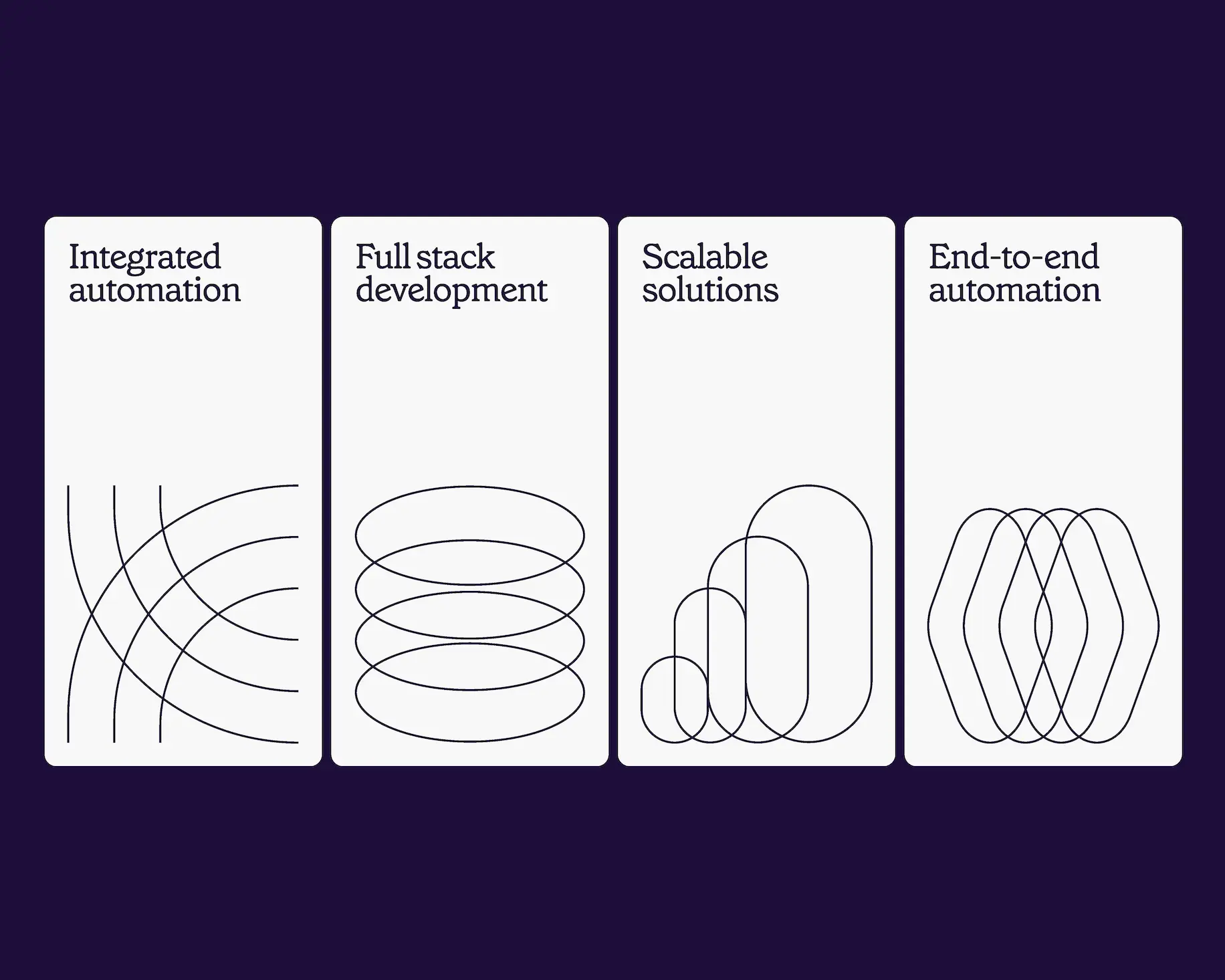 Integrated automation

Full stack development

Scalable solutions

End-to-end automation